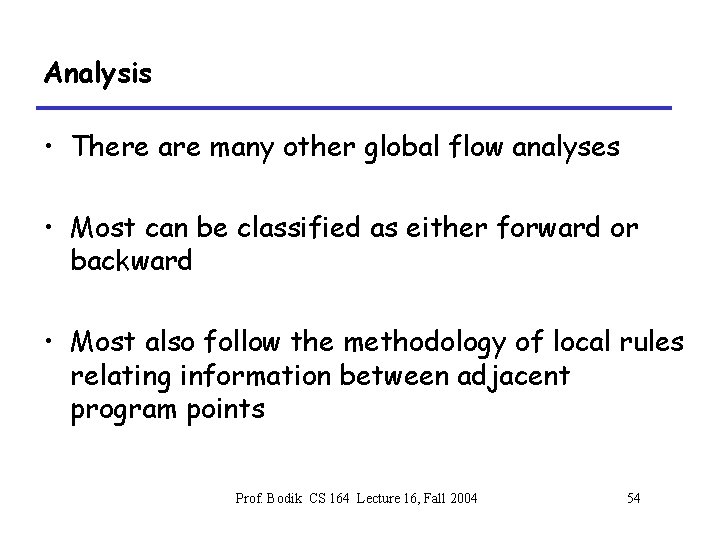 Analysis

• There are many other global flow analyses

• Most can be classified as either forward or backward

• Most also follow the methodology of local rules relating information between adjacent program points

Prof. Bodik CS 164 Lecture 16, Fall 2004

54